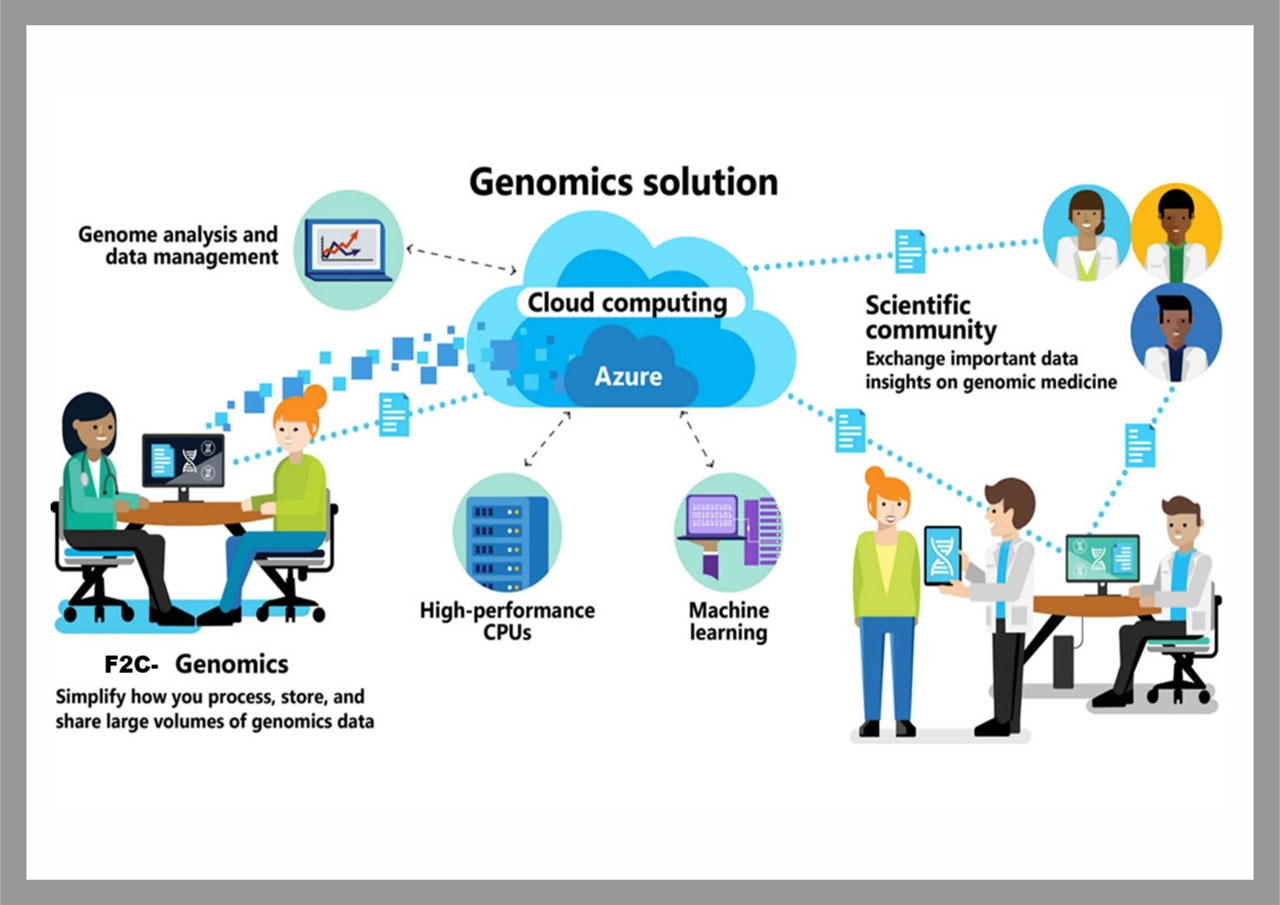 Genomics solution

Genome analysis and data management

Cloud computing

Azure

Scientific community
Exchange important data insights on genomic medicine

High-performance CPUs

Machine learning

F2C- Genomics
Simplify how you process, store, and share large volumes of genomics data